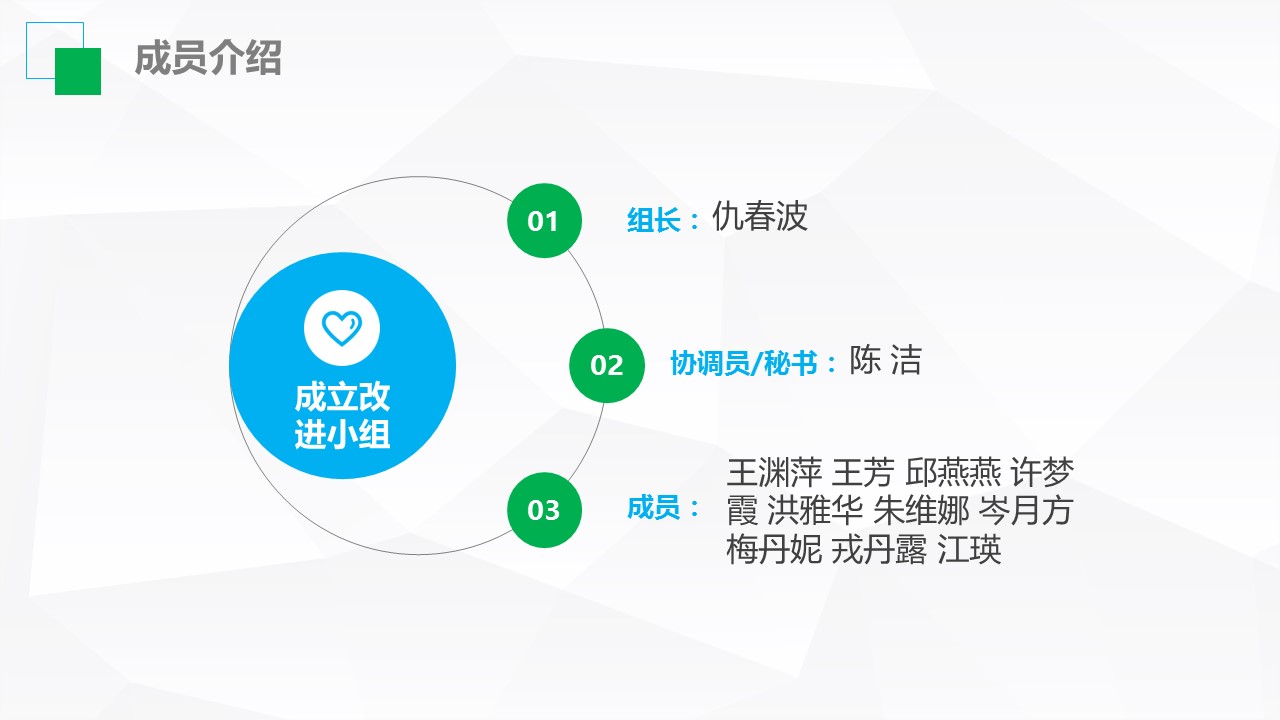 成员介绍

成立改进小组

01 组长：仇春波

02 协调员/秘书：陈 洁

03 成员：王渊萍 王芳 邱燕燕 许梦霞 洪雅华 朱维娜 岑月方 梅丹妮 戎丹露 江瑛